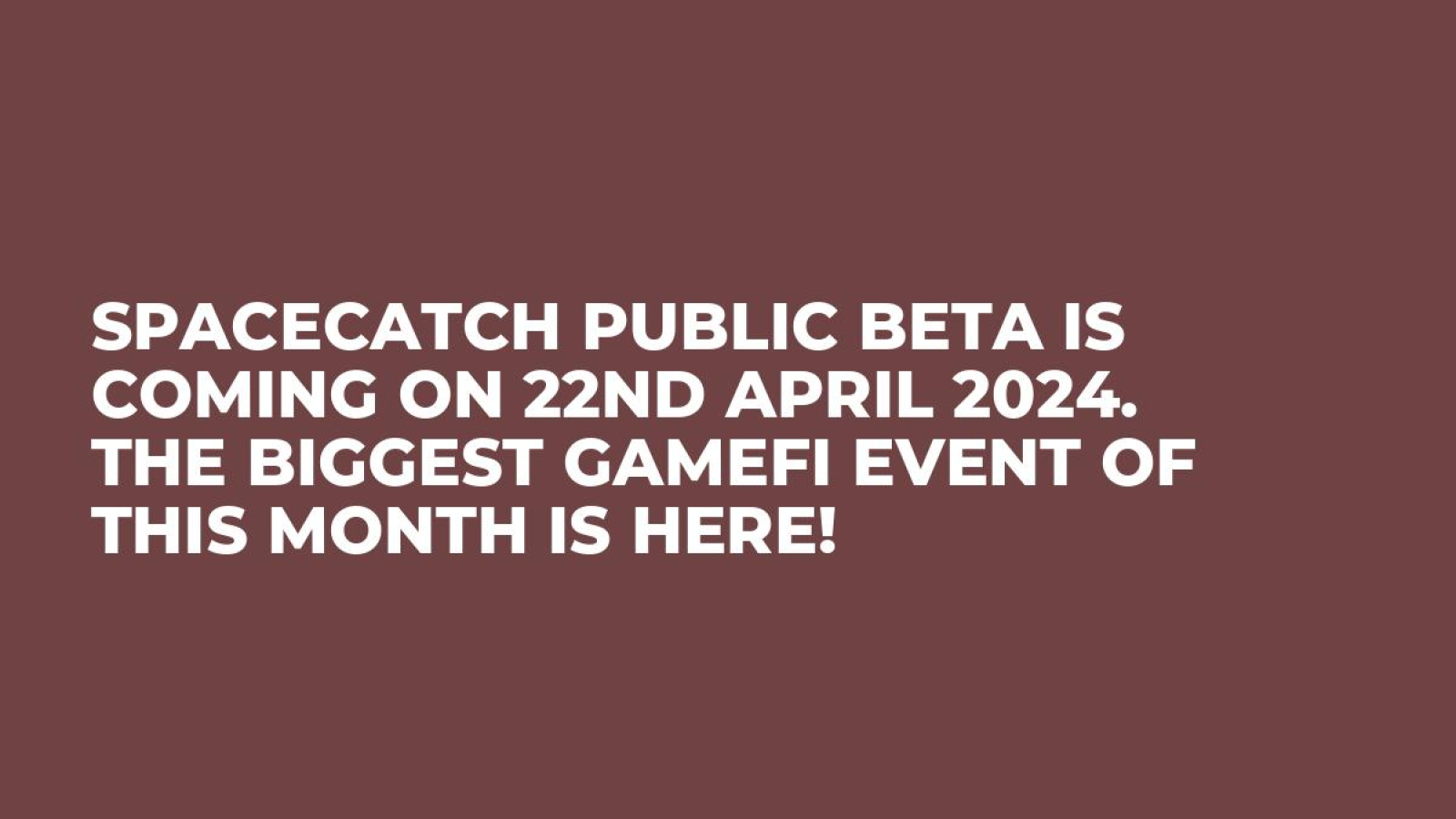 SPACECATCH PUBLIC BETA IS COMING ON 22ND APRIL 2024. THE BIGGEST GAMEFI EVENT OF THIS MONTH IS HERE!